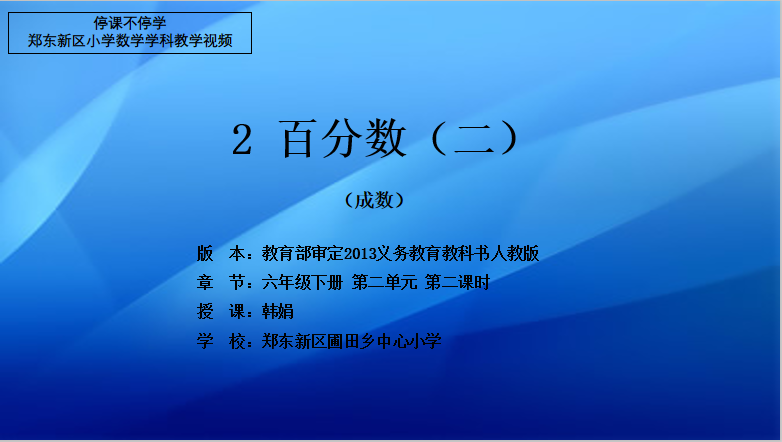 停课不停学
郑东新区小学数学学科教学视频

2 百分数（二）

（成数）

版 本：教育部审定2013义务教育教科书人教版
章 节：六年级下册 第二单元 第二课时
授 课：韩娟
学 校：郑东新区圃田乡中心小学